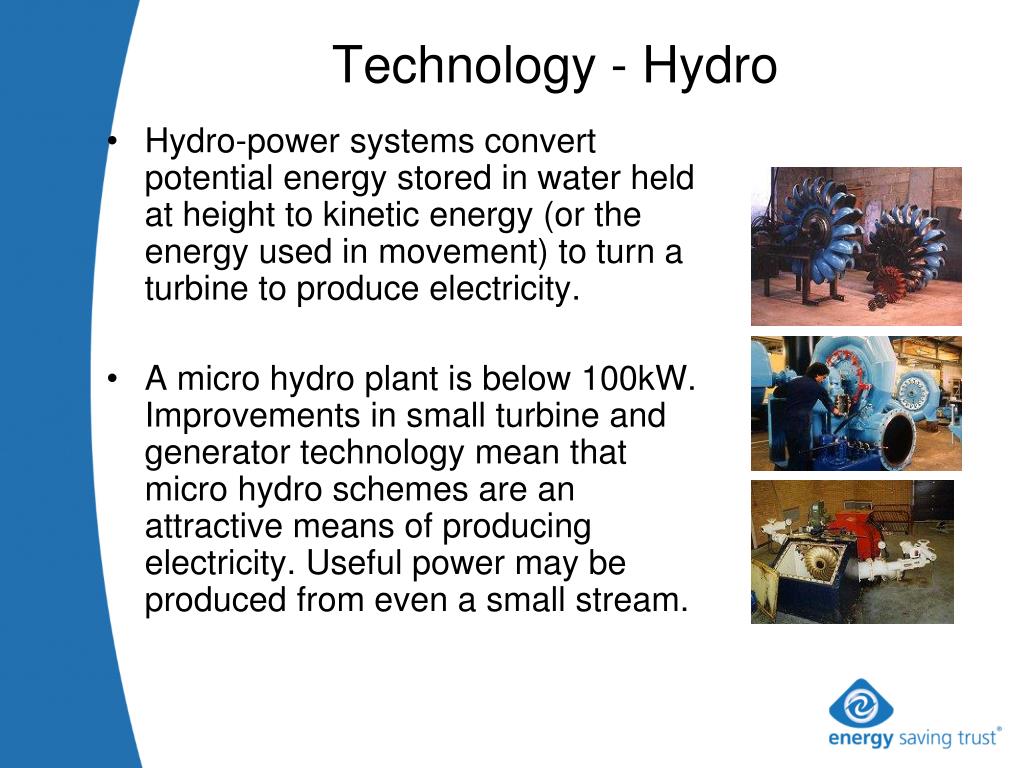 Technology - Hydro

• Hydro-power systems convert potential energy stored in water held at height to kinetic energy (or the energy used in movement) to turn a turbine to produce electricity.

• A micro hydro plant is below 100kW. Improvements in small turbine and generator technology mean that micro hydro schemes are an attractive means of producing electricity. Useful power may be produced from even a small stream.

energy saving trust®